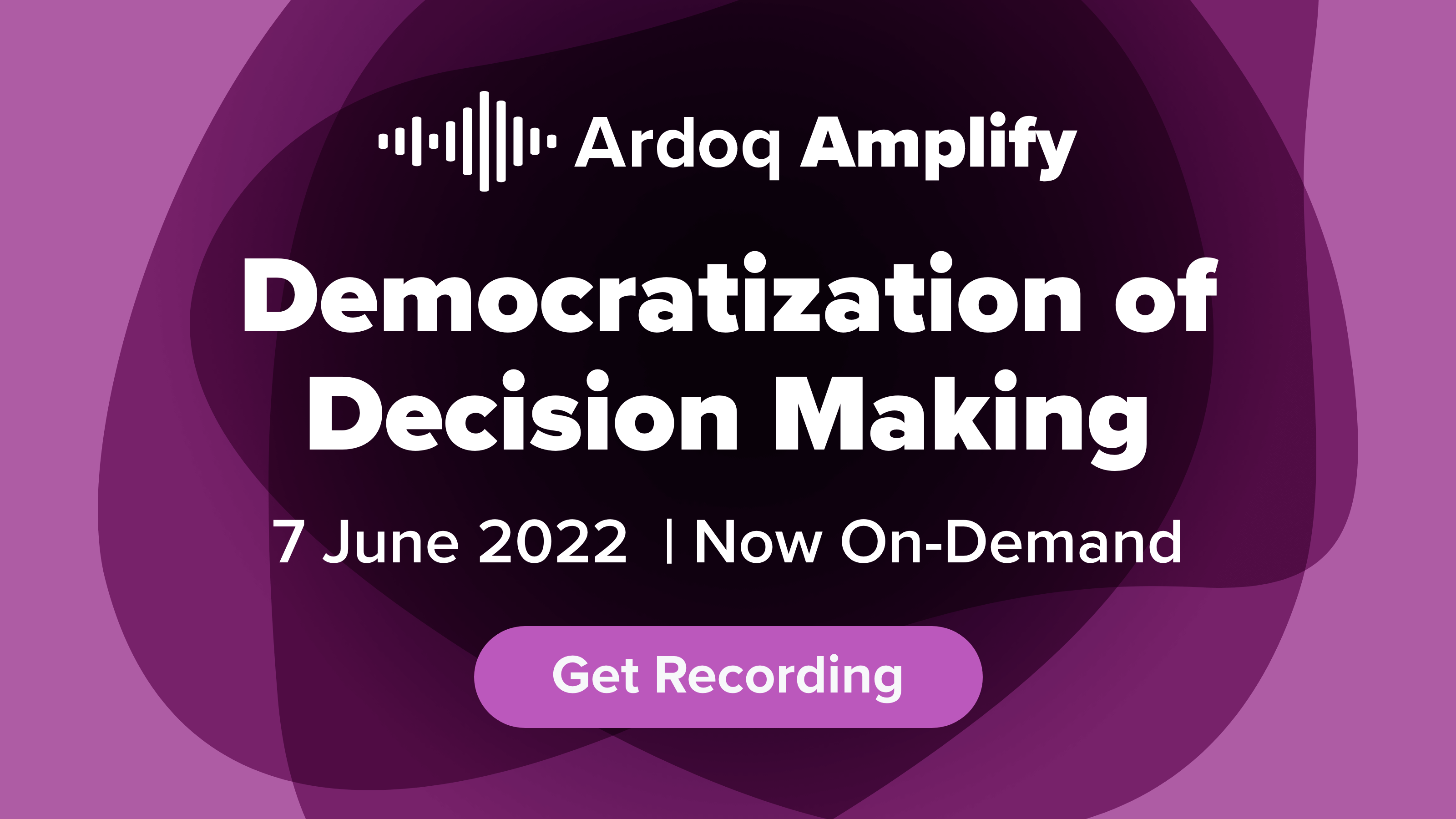 Ardoq Amplify

Democratization of Decision Making

7 June 2022 | Now On-Demand

Get Recording